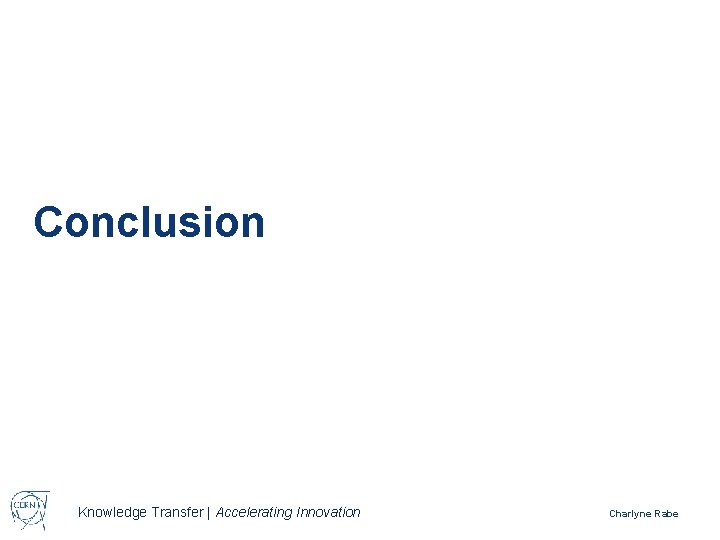 Conclusion

CERN

Knowledge Transfer | Accelerating Innovation

Charlyne Rabe